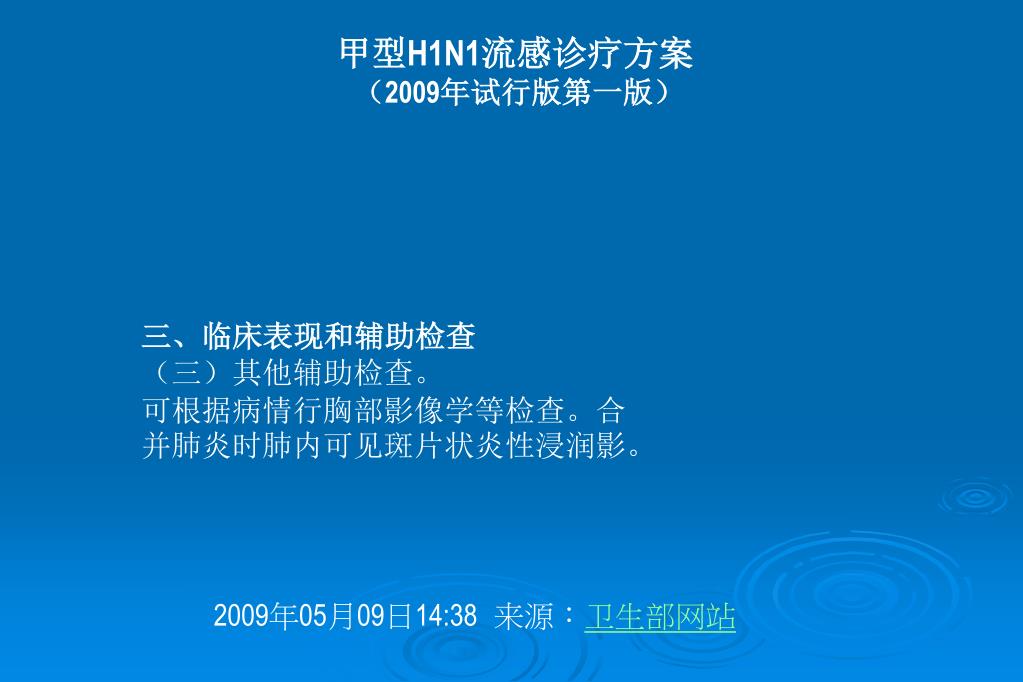 甲型H1N1流感诊疗方案
（2009年试行版第一版）

三、临床表现和辅助检查
（三）其他辅助检查。
可根据病情行胸部影像学等检查。合并肺炎时肺内可见斑片状炎性浸润影。

2009年05月09日14:38 来源：卫生部网站